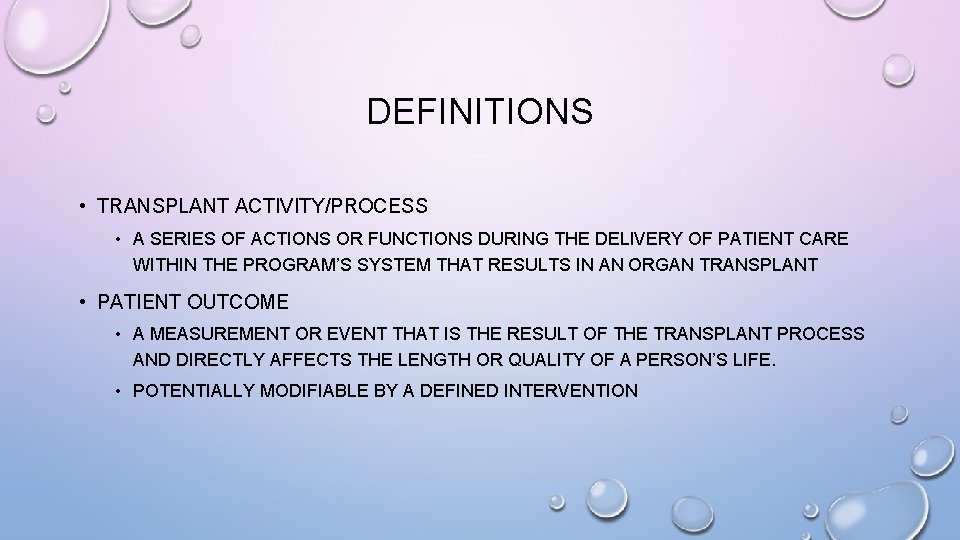 DEFINITIONS

• TRANSPLANT ACTIVITY/PROCESS

• A SERIES OF ACTIONS OR FUNCTIONS DURING THE DELIVERY OF PATIENT CARE WITHIN THE PROGRAM'S SYSTEM THAT RESULTS IN AN ORGAN TRANSPLANT

• PATIENT OUTCOME

• A MEASUREMENT OR EVENT THAT IS THE RESULT OF THE TRANSPLANT PROCESS AND DIRECTLY AFFECTS THE LENGTH OR QUALITY OF A PERSON'S LIFE.

• POTENTIALLY MODIFIABLE BY A DEFINED INTERVENTION